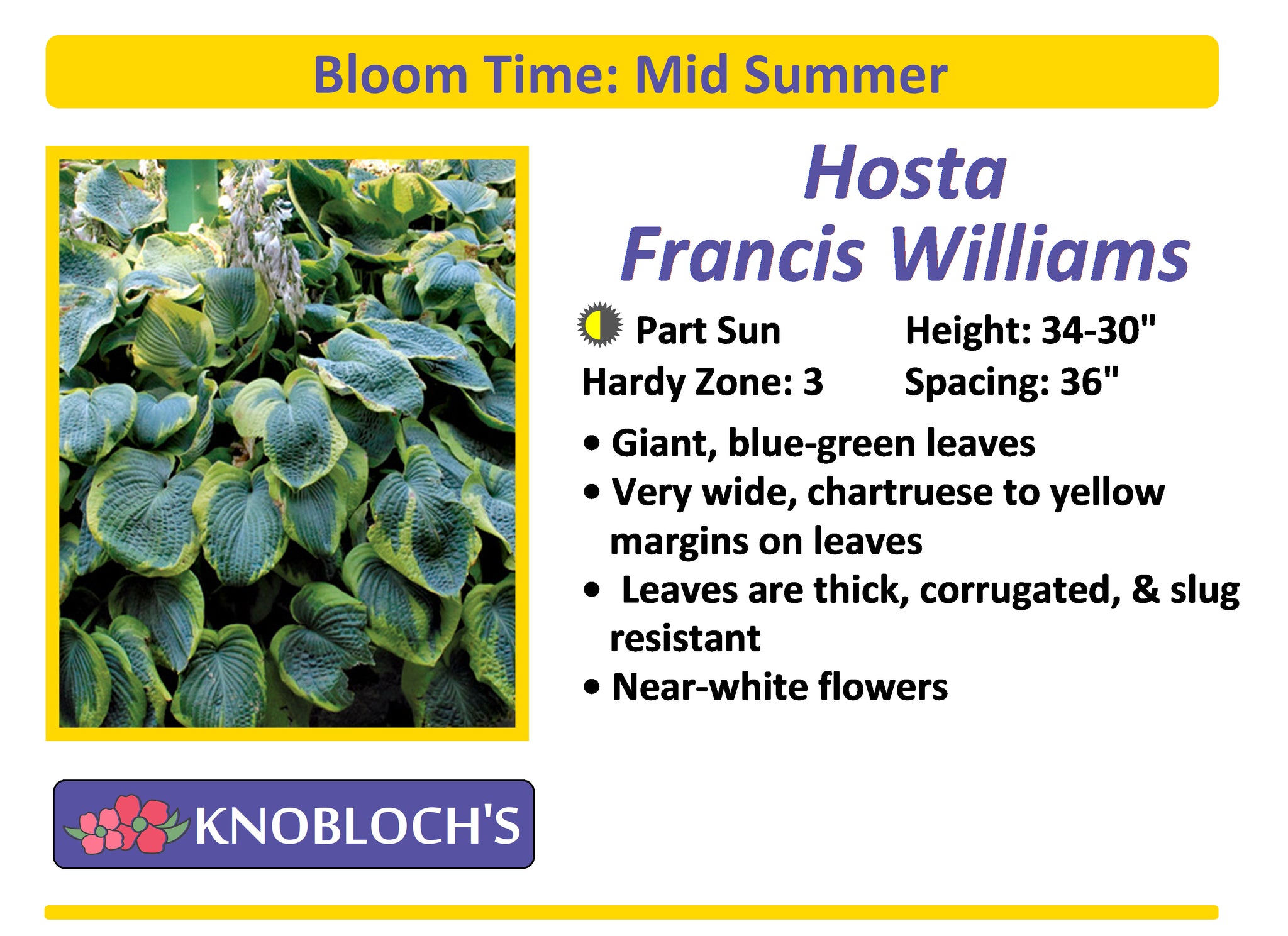 Bloom Time: Mid Summer

Hosta
Francis Williams

Part Sun
Height: 34-30"
Hardy Zone: 3
Spacing: 36"

• Giant, blue-green leaves
• Very wide, chartruese to yellow margins on leaves
• Leaves are thick, corrugated, & slug resistant
• Near-white flowers

KNOBLOCH'S